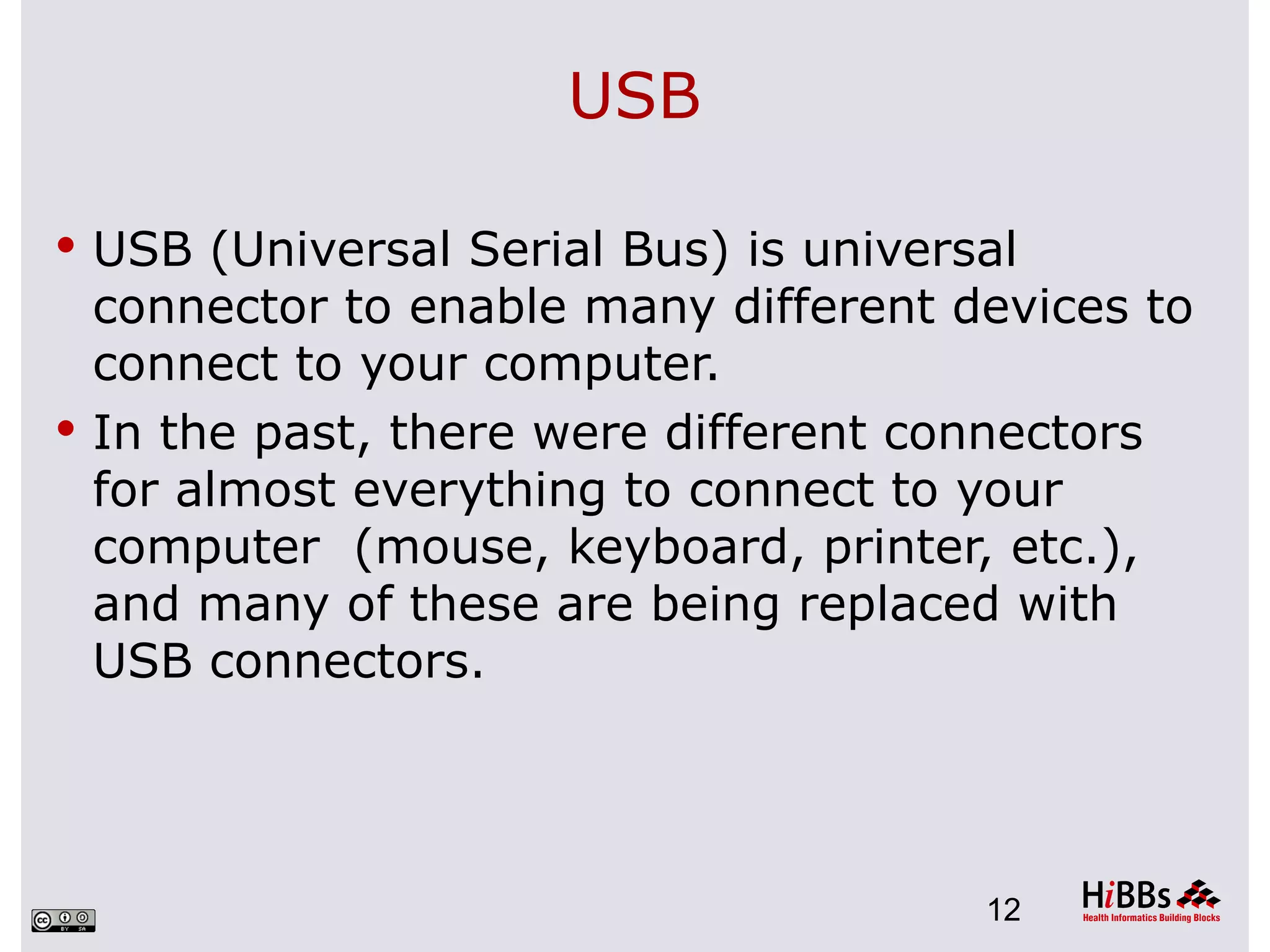 USB

• USB (Universal Serial Bus) is universal connector to enable many different devices to connect to your computer.
• In the past, there were different connectors for almost everything to connect to your computer (mouse, keyboard, printer, etc.), and many of these are being replaced with USB connectors.

cc BY SA

12

HiBBs
Health Informatics Building Blocks